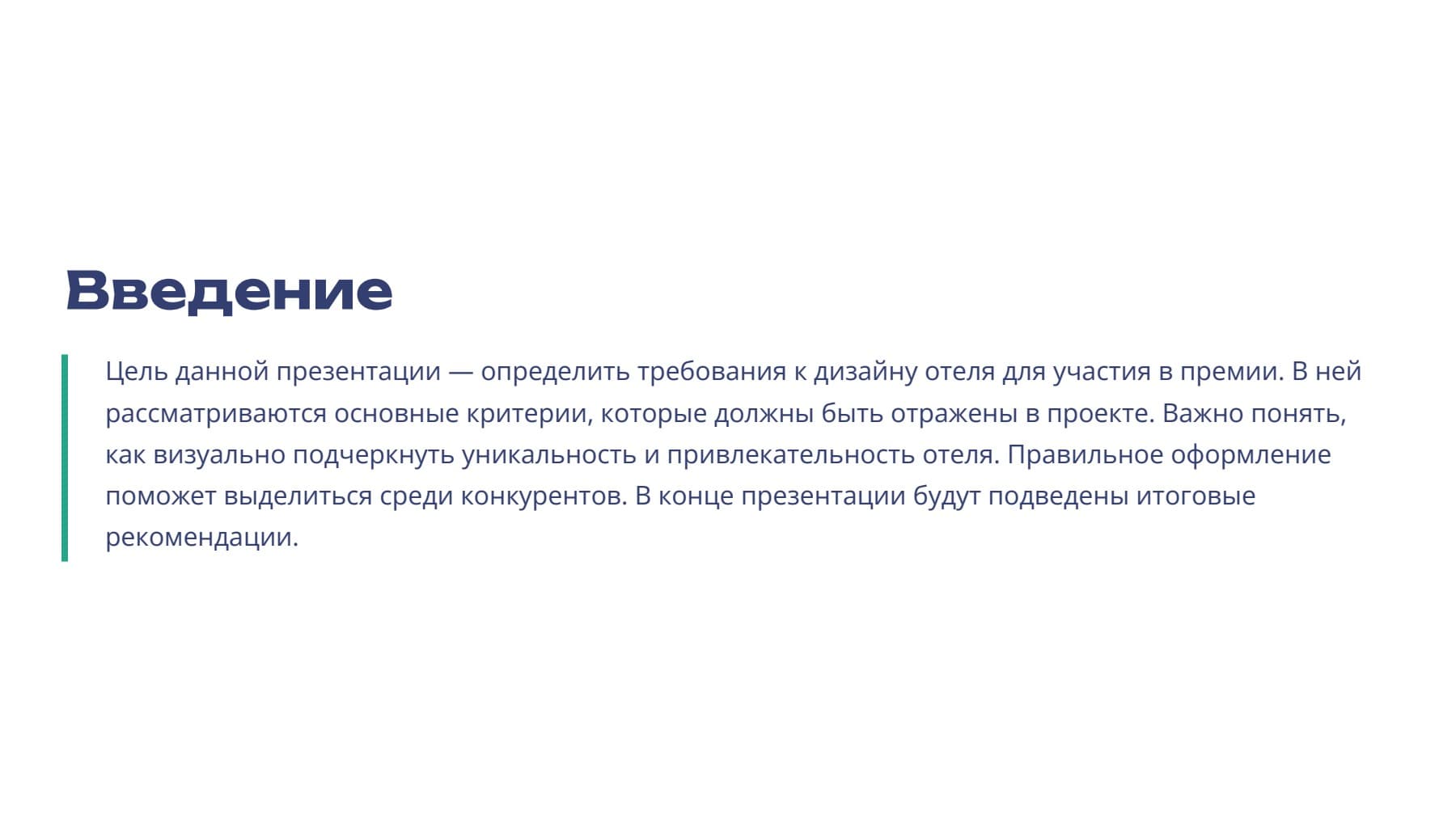 Введение

Цель данной презентации — определить требования к дизайну отеля для участия в премии. В ней рассматриваются основные критерии, которые должны быть отражены в проекте. Важно понять, как визуально подчеркнуть уникальность и привлекательность отеля. Правильное оформление поможет выделиться среди конкурентов. В конце презентации будут подведены итоговые рекомендации.